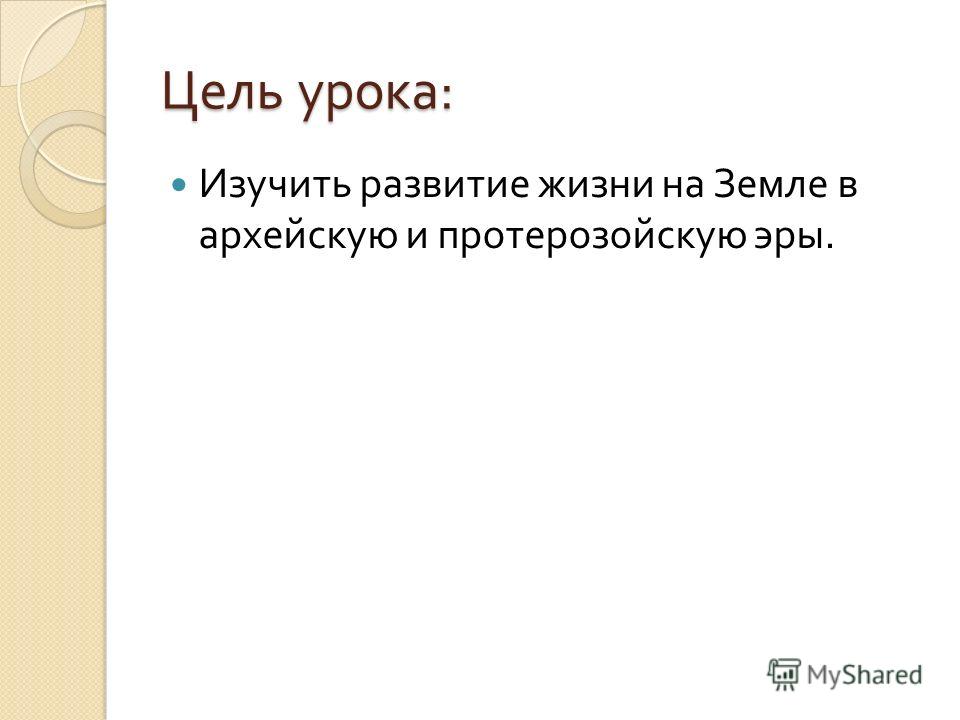 Цель урока:

Изучить развитие жизни на Земле в архейскую и протерозойскую эры.

MyShared